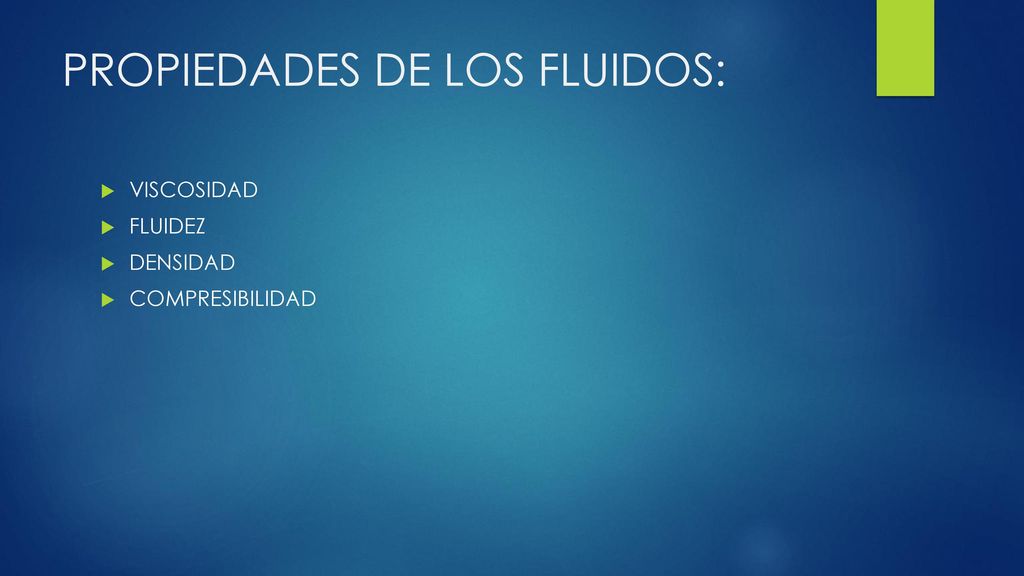 PROPIEDADES DE LOS FLUIDOS:

VISCOSIDAD
FLUIDEZ
DENSIDAD
COMPRESIBILIDAD